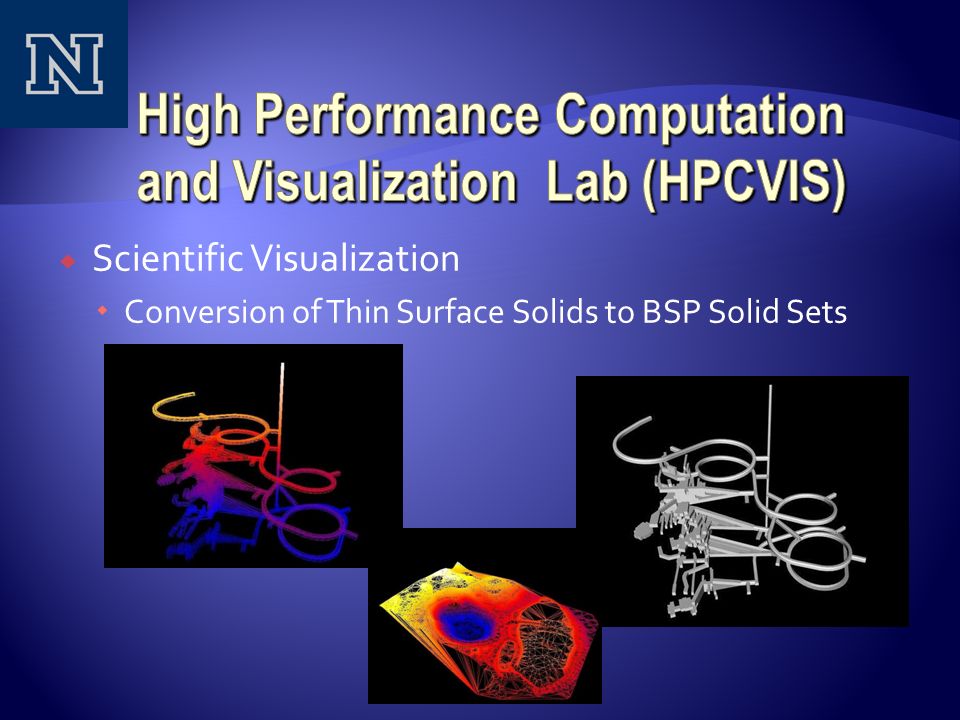 N

High Performance Computation and Visualization Lab (HPCVIS)

Scientific Visualization

Conversion of Thin Surface Solids to BSP Solid Sets